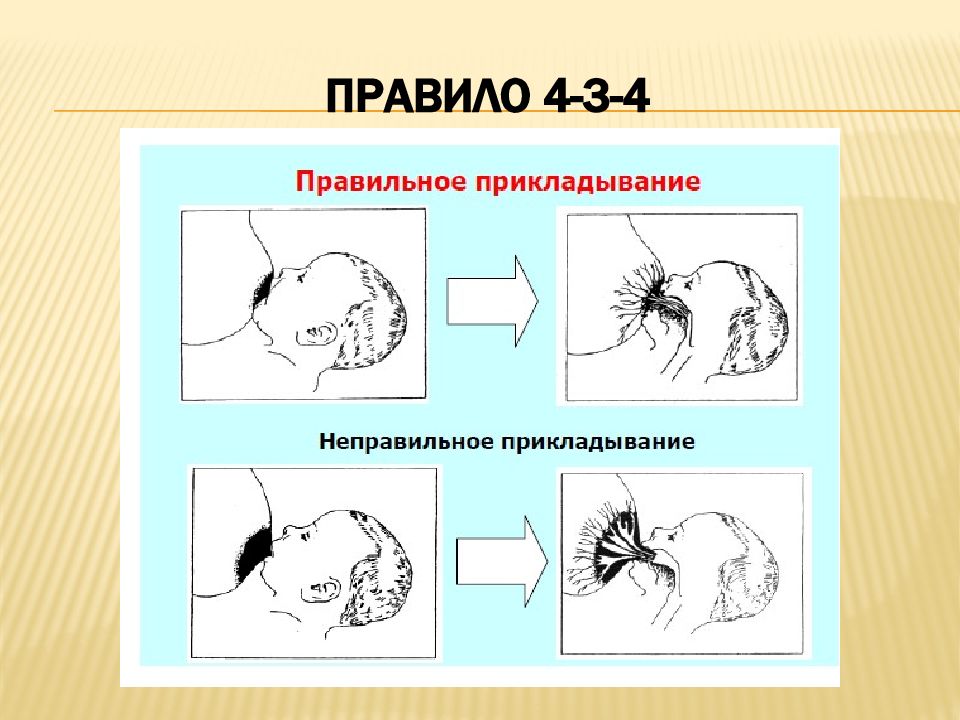 ПРАВИЛО 4-3-4

Правильное прикладывание

Неправильное прикладывание